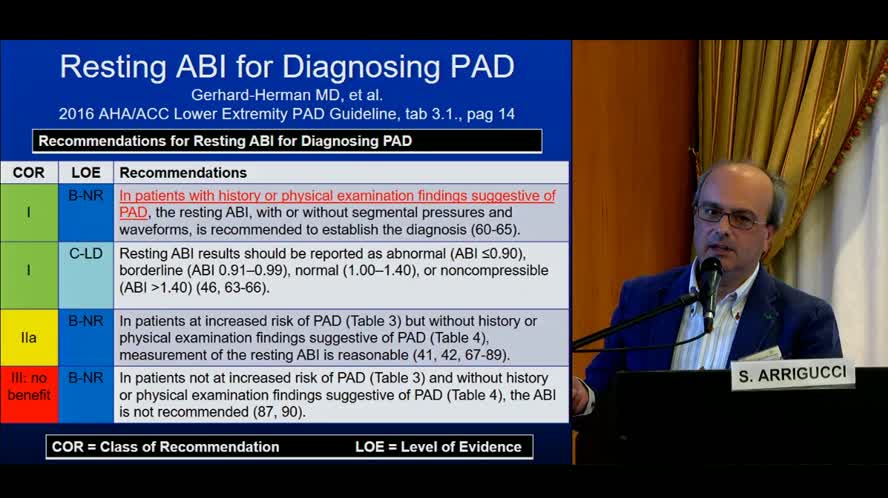 Resting ABI for Diagnosing PAD
Gerhard-Herman MD, et al.
2016 AHA/ACC Lower Extremity PAD Guideline, tab 3.1., pag 14

Recommendations for Resting ABI for Diagnosing PAD

| COR | LOE | Recommendations |
|---|---|---|
| I | B-NR | In patients with history or physical examination findings suggestive of PAD, the resting ABI, with or without segmental pressures and waveforms, is recommended to establish the diagnosis (60-65). |
| I | C-LD | Resting ABI results should be reported as abnormal (ABI ≤0.90), borderline (ABI 0.91–0.99), normal (1.00–1.40), or noncompressible (ABI >1.40) (46, 63-66). |
| IIa | B-NR | In patients at increased risk of PAD (Table 3) but without history or physical examination findings suggestive of PAD (Table 4), measurement of the resting ABI is reasonable (41, 42, 67-89). |
| III: no benefit | B-NR | In patients not at increased risk of PAD (Table 3) and without history or physical examination findings suggestive of PAD (Table 4), the ABI is not recommended (87, 90). |

COR = Class of Recommendation LOE = Level of Evidence

S. ARRIGUCCI